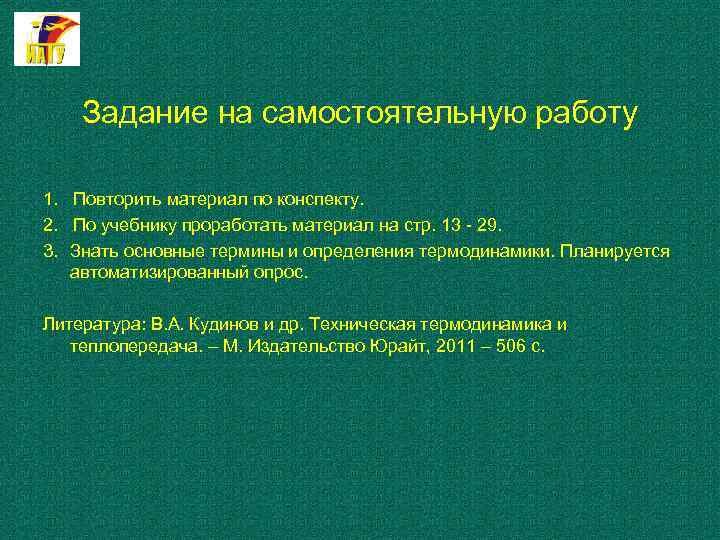 ИАТУ

Задание на самостоятельную работу

1. Повторить материал по конспекту.
2. По учебнику проработать материал на стр. 13 - 29.
3. Знать основные термины и определения термодинамики. Планируется автоматизированный опрос.

Литература: В.А. Кудинов и др. Техническая термодинамика и теплопередача. – М. Издательство Юрайт, 2011 – 506 с.